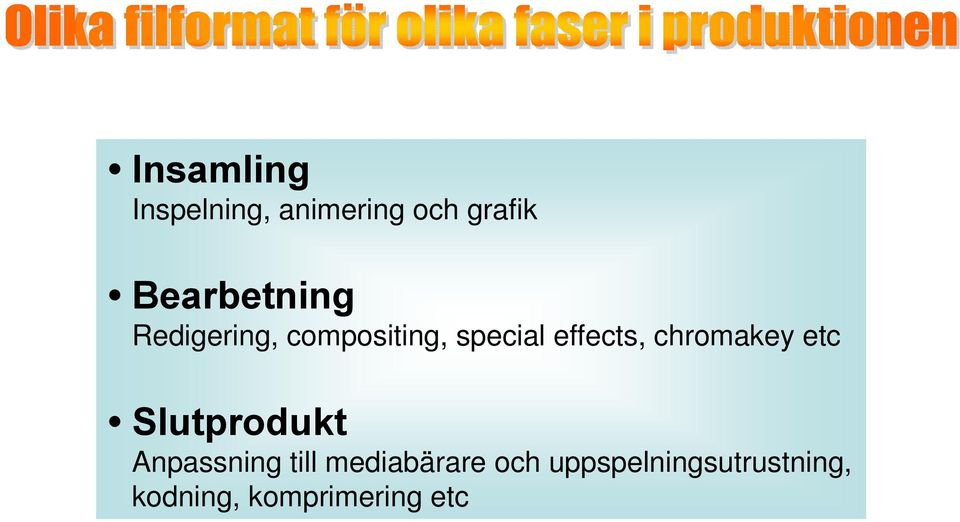 Olika filformat för olika faser i produktionen

• Insamling
Inspelning, animering och grafik

• Bearbetning
Redigering, compositing, special effects, chromakey etc

• Slutprodukt
Anpassning till mediabärare och uppspelningsutrustning, kodning, komprimering etc